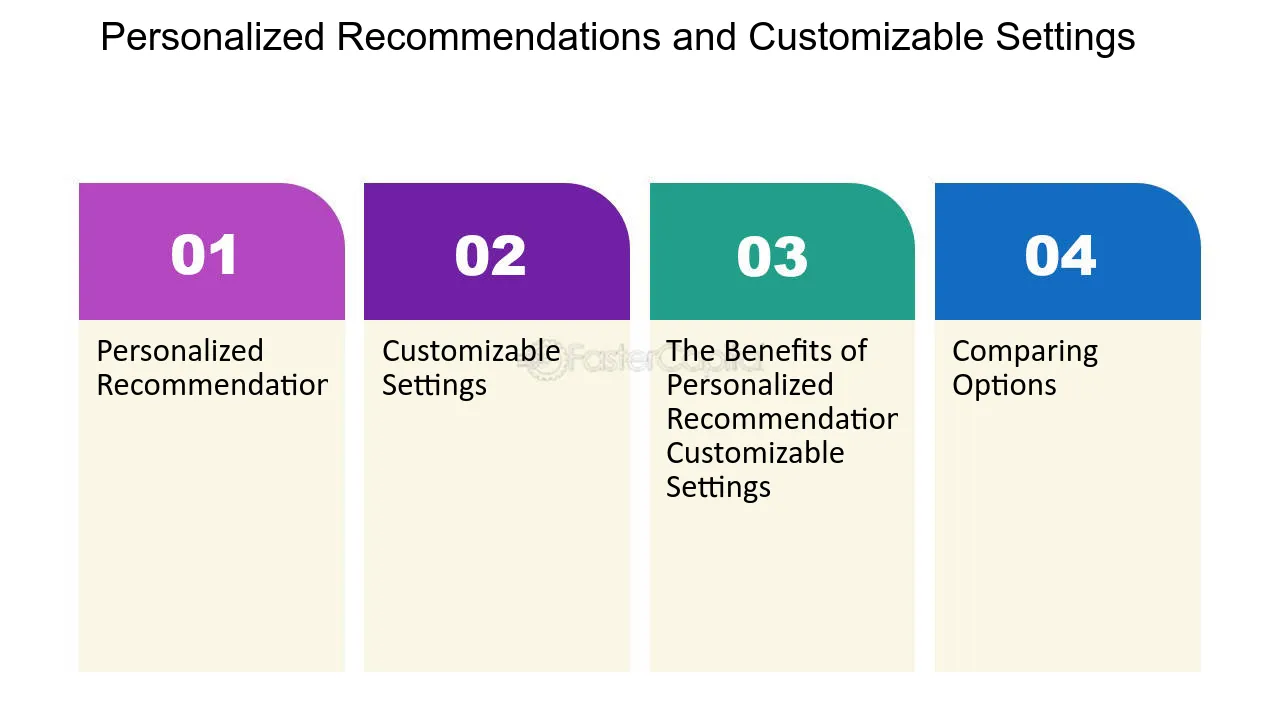 Personalized Recommendations and Customizable Settings

01

Personalized Recommendatior

02

Customizable Settings

03

The Benefits of Personalized Recommendatior Customizable Settings

04

Comparing Options

FasterCapital